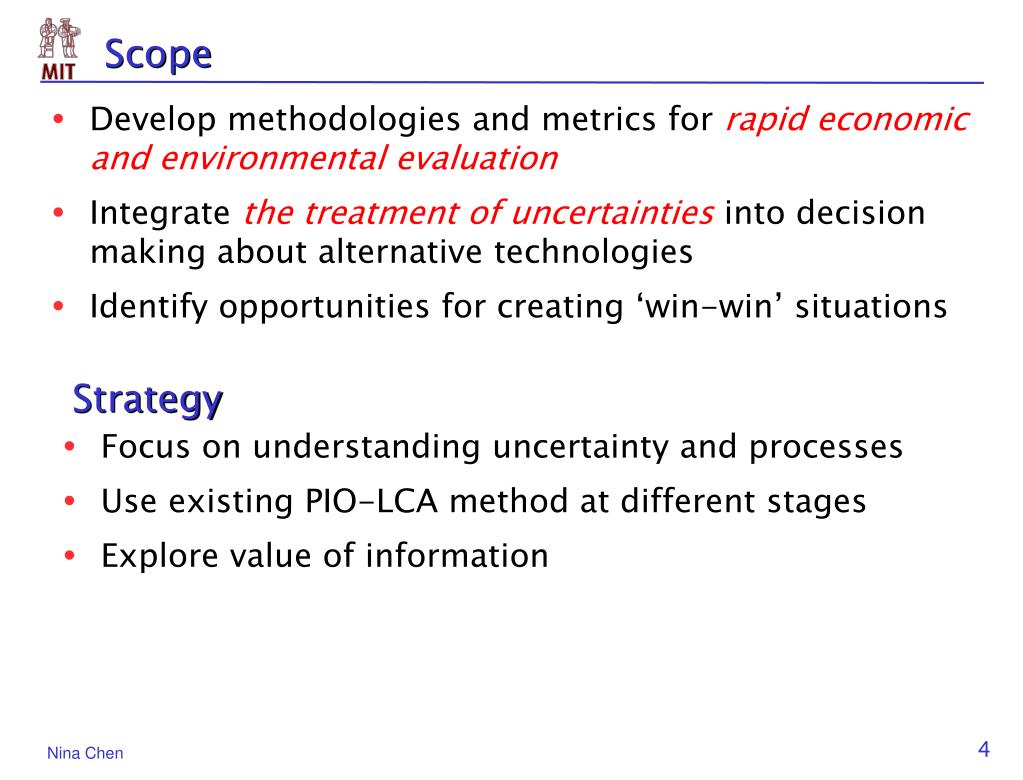 MIT

Scope

• Develop methodologies and metrics for rapid economic and environmental evaluation

• Integrate the treatment of uncertainties into decision making about alternative technologies

• Identify opportunities for creating ‘win-win’ situations

Strategy

• Focus on understanding uncertainty and processes

• Use existing PIO-LCA method at different stages

• Explore value of information

Nina Chen

4